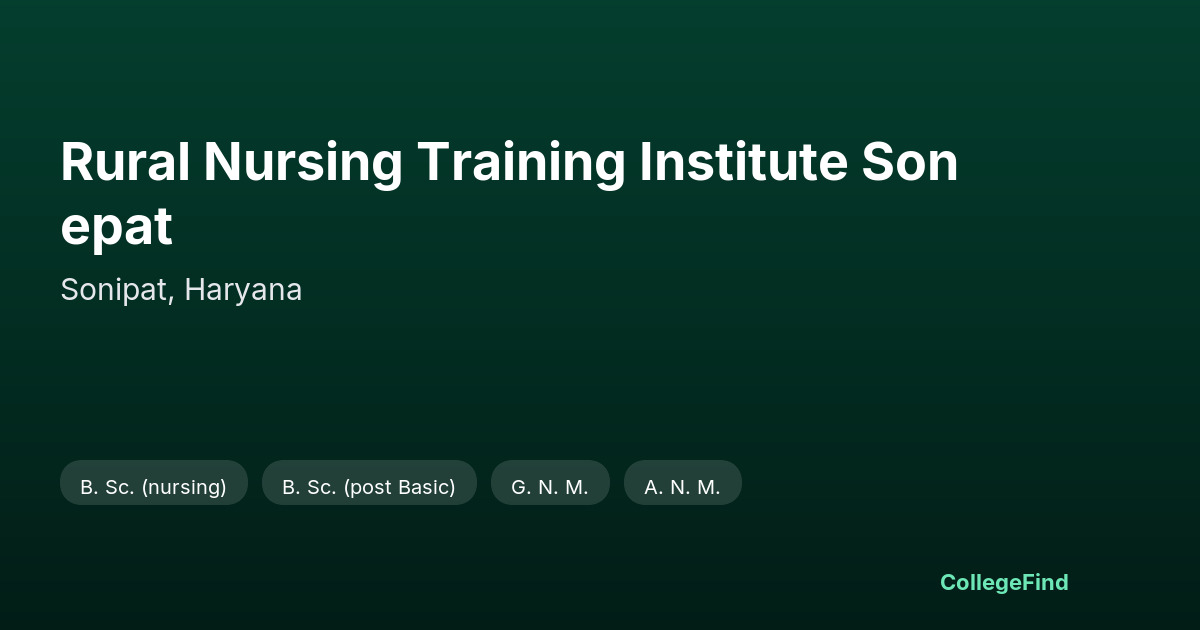 Rural Nursing Training Institute Sonepat

Sonipat, Haryana

B. Sc. (nursing)

B. Sc. (post Basic)

G. N. M.

A. N. M.

CollegeFind